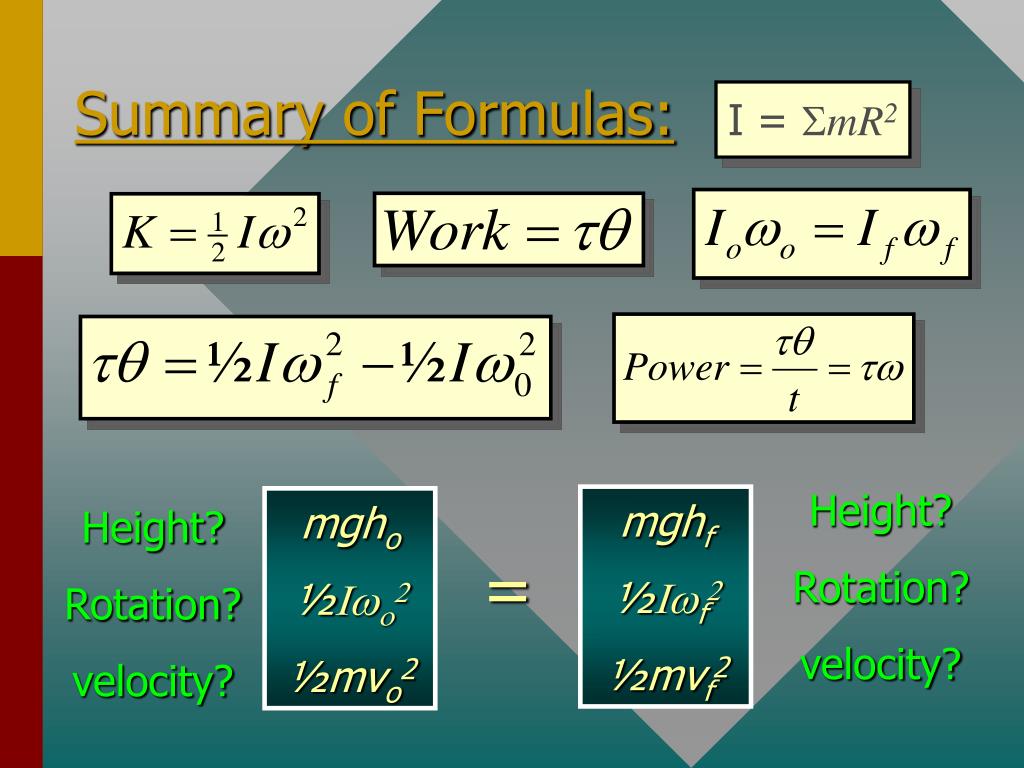 Summary of Formulas:

$I = \Sigma mR^2$

$K = \frac{1}{2} I\omega^2$

$Work = \tau\theta$

$I_o\omega_o = I_f\omega_f$

$\tau\theta = ½I\omega_f^2 - ½I\omega_0^2$

$Power = \frac{\tau\theta}{t} = \tau\omega$

Height?

Rotation?

velocity?

$mgh_o$

$½I\omega_o^2$

$½mv_o^2$

=

$mgh_f$

$½I\omega_f^2$

$½mv_f^2$

Height?

Rotation?

velocity?